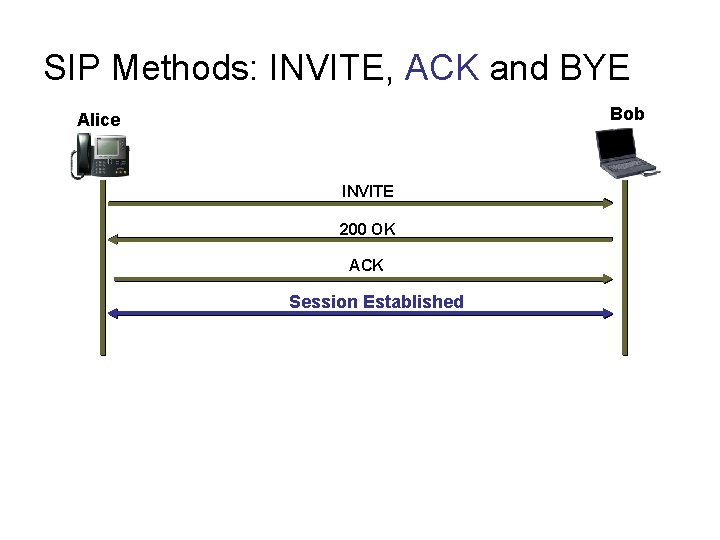 SIP Methods: INVITE, ACK and BYE

Alice

Bob

INVITE

200 OK

ACK

Session Established